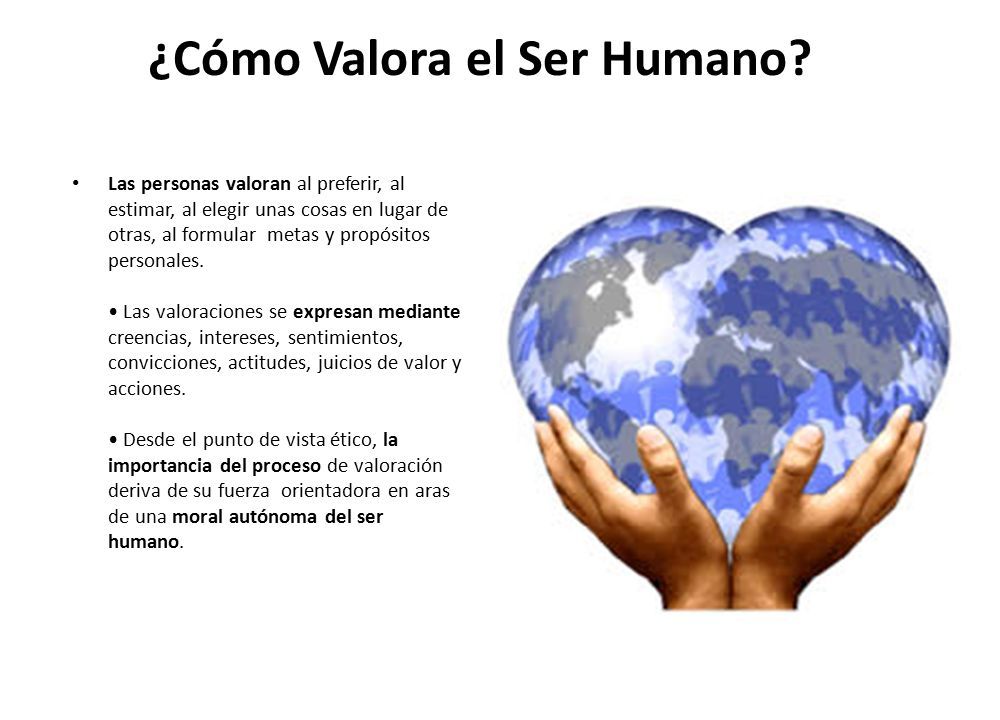 ¿Cómo Valora el Ser Humano?

• Las personas valoran al preferir, al estimar, al elegir unas cosas en lugar de otras, al formular metas y propósitos personales.

• Las valoraciones se expresan mediante creencias, intereses, sentimientos, convicciones, actitudes, juicios de valor y acciones.

• Desde el punto de vista ético, la importancia del proceso de valoración deriva de su fuerza orientadora en aras de una moral autónoma del ser humano.